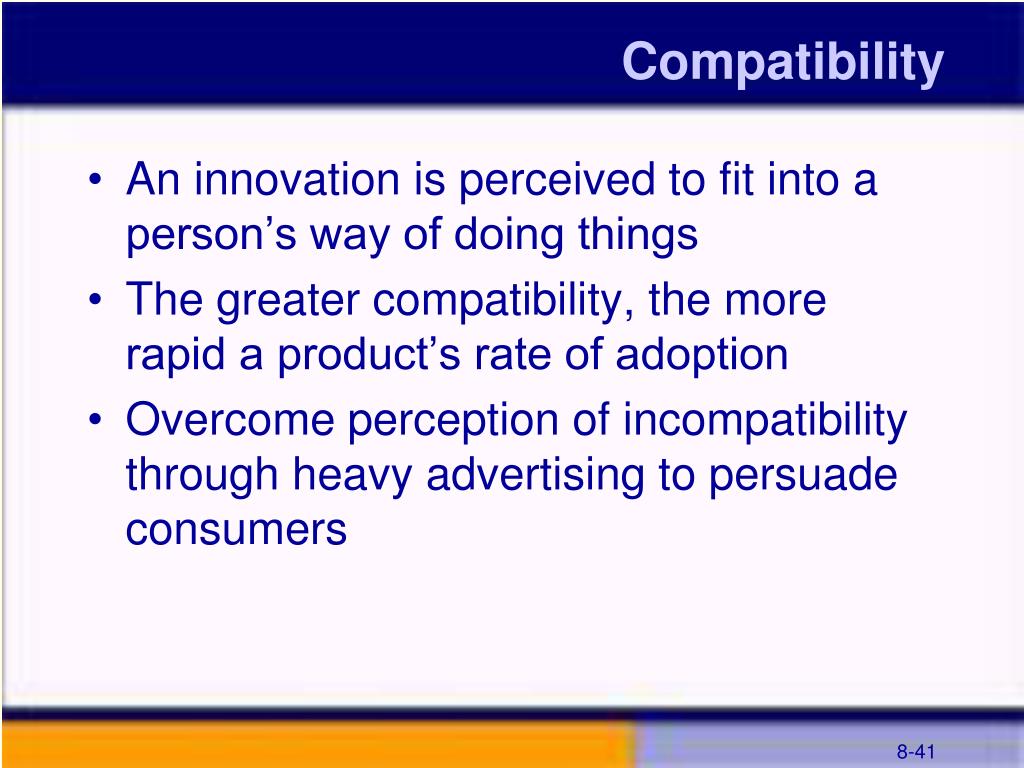 Compatibility

• An innovation is perceived to fit into a person’s way of doing things
• The greater compatibility, the more rapid a product’s rate of adoption
• Overcome perception of incompatibility through heavy advertising to persuade consumers

8-41